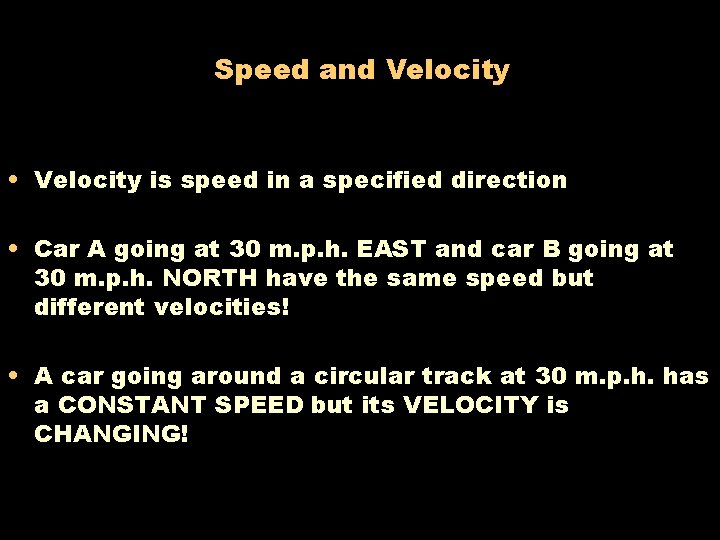 Speed and Velocity

• Velocity is speed in a specified direction

• Car A going at 30 m.p.h. EAST and car B going at 30 m.p.h. NORTH have the same speed but different velocities!

• A car going around a circular track at 30 m.p.h. has a CONSTANT SPEED but its VELOCITY is CHANGING!